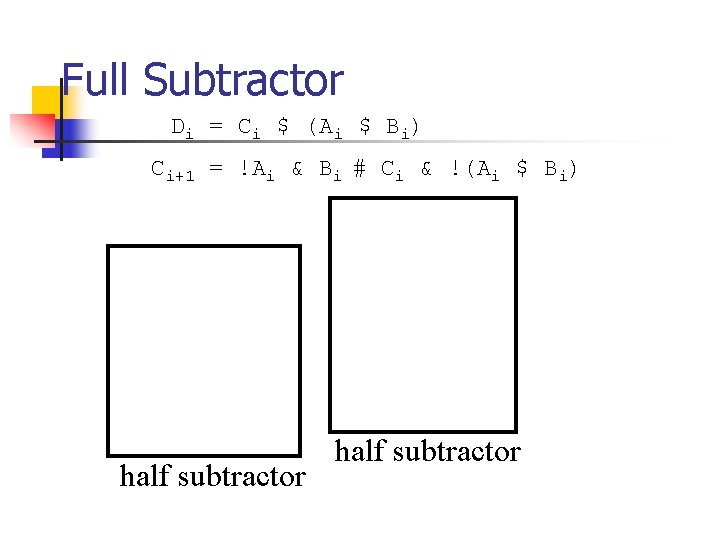 Full Subtractor

$D_i = C_i \$ (A_i \$ B_i)$

$C_{i+1} = !A_i \& B_i \# C_i \& !(A_i \$ B_i)$

half subtractor

half subtractor